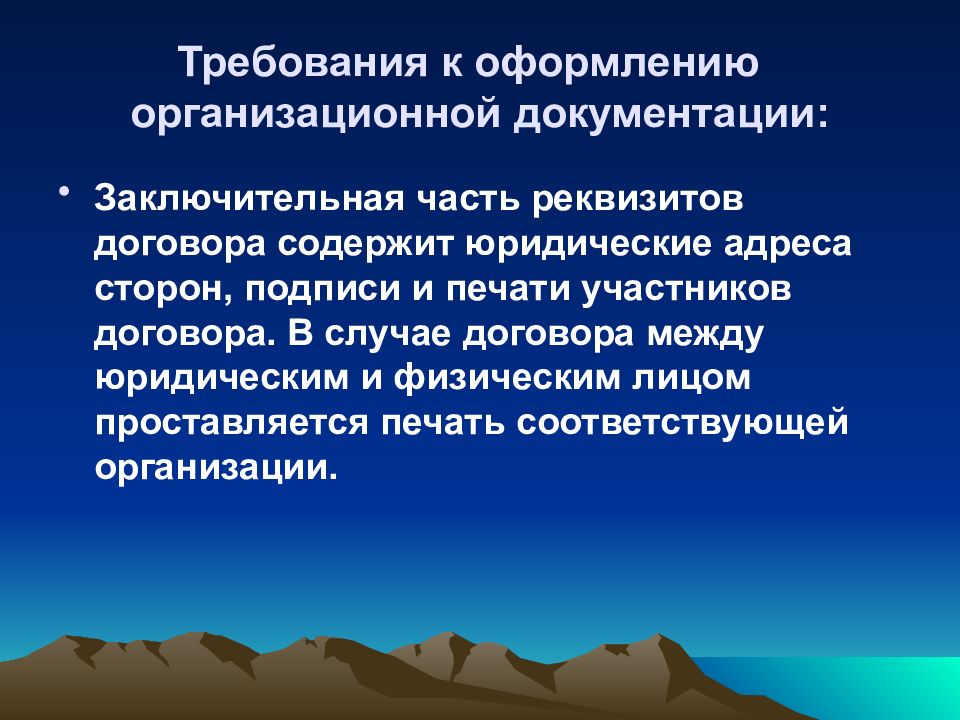 Требования к оформлению организационной документации:

• Заключительная часть реквизитов договора содержит юридические адреса сторон, подписи и печати участников договора. В случае договора между юридическим и физическим лицом проставляется печать соответствующей организации.